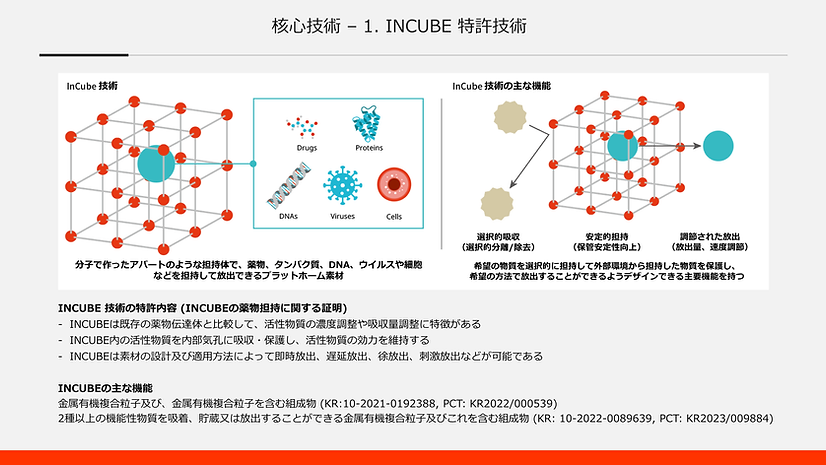 核心技術 – 1. INCUBE 特許技術

InCube 技術

Drugs

Proteins

DNAs

Viruses

Cells

分子で作ったアパートのような担持体で、薬物、タンパク質、DNA、ウイルスや細胞などを担持して放出できるプラットホーム素材

InCube 技術の主な機能

選択的吸収
(選択的分離/除去)

安定的担持
(保管安定性向上)

調節された放出
(放出量、速度調節)

希望の物質を選択的に担持して外部環境から担持した物質を保護し、希望の方法で放出することができるようデザインできる主要機能を持つ

INCUBE 技術の特許内容 (INCUBEの薬物担持に関する証明)
- INCUBEは既存の薬物伝達体と比較して、活性物質の濃度調整や吸収量調整に特徴がある
- INCUBE内の活性物質を内部気孔に吸収・保護し、活性物質の効力を維持する
- INCUBEは素材の設計及び適用方法によって即時放出、遅延放出、徐放出、刺激放出などが可能である

INCUBEの主な機能
金属有機複合粒子及び、金属有機複合粒子を含む組成物 (KR:10-2021-0192388, PCT: KR2022/000539)
2種以上の機能性物質を吸着、貯蔵又は放出することができる金属有機複合粒子及びこれを含む組成物 (KR: 10-2022-0089639, PCT: KR2023/009884)